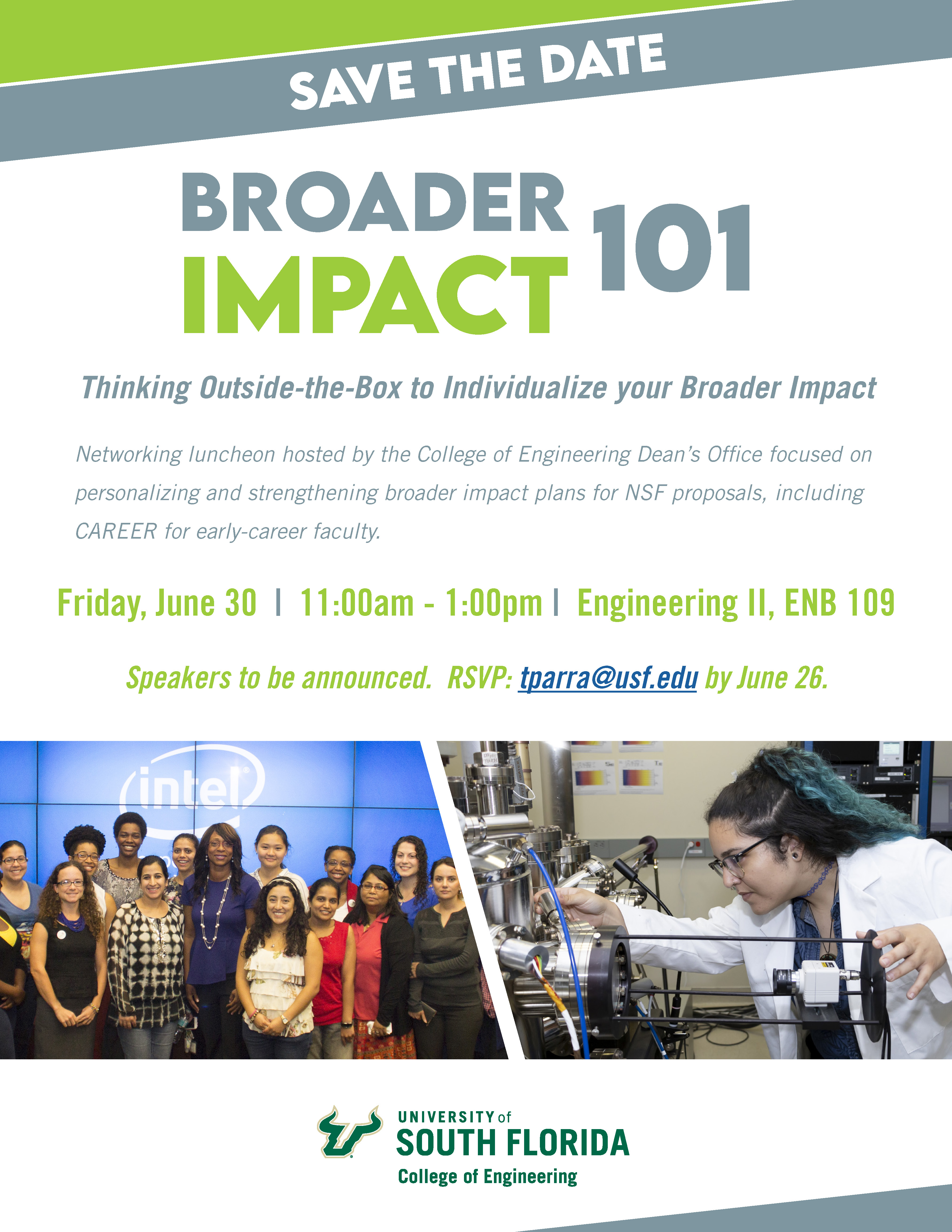 SAVE THE DATE

BROADER IMPACT 101

Thinking Outside-the-Box to Individualize your Broader Impact

Networking luncheon hosted by the College of Engineering Dean's Office focused on personalizing and strengthening broader impact plans for NSF proposals, including CAREER for early-career faculty.

Friday, June 30 | 11:00am - 1:00pm | Engineering II, ENB 109

Speakers to be announced. RSVP: tparra@usf.edu by June 26.

intel

UNIVERSITY of SOUTH FLORIDA
College of Engineering